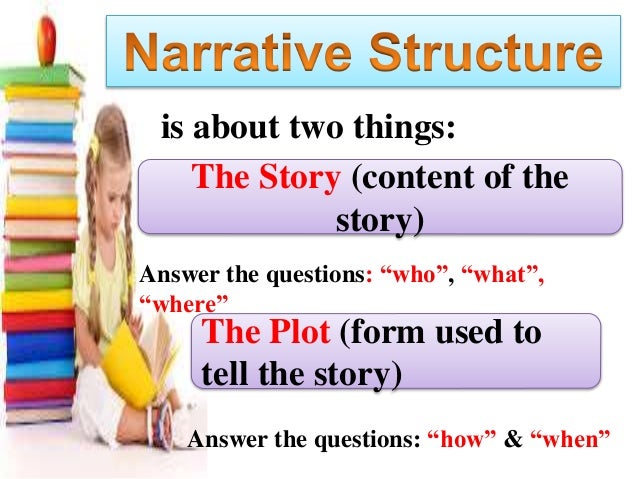 Narrative Structure

is about two things:

The Story (content of the story)

Answer the questions: “who”, “what”, “where”

The Plot (form used to tell the story)

Answer the questions: “how” & “when”